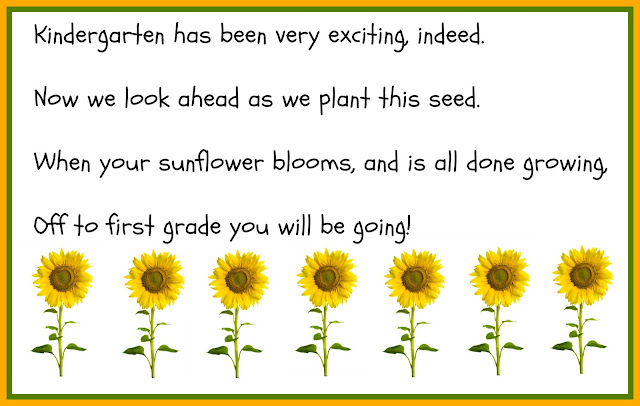 Kindergarten has been very exciting, indeed.

Now we look ahead as we plant this seed.

When your sunflower blooms, and is all done growing,

Off to first grade you will be going!